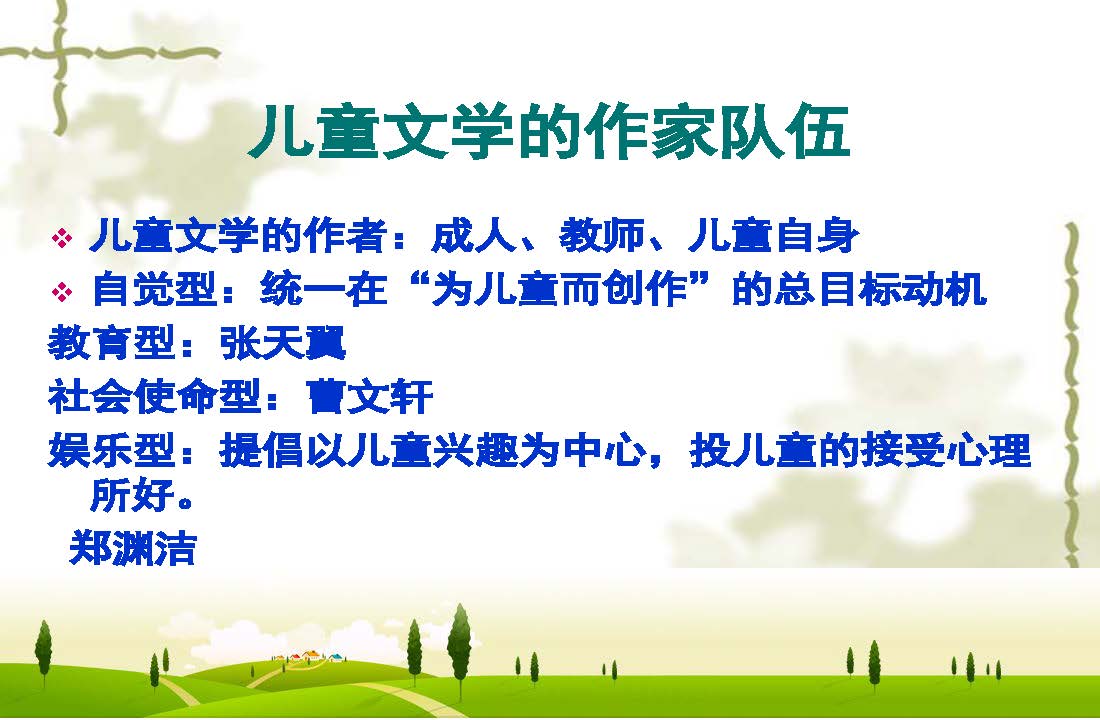 儿童文学的作家队伍

❖ 儿童文学的作者：成人、教师、儿童自身
❖ 自觉型：统一在“为儿童而创作”的总目标动机

教育型：张天翼

社会使命型：曹文轩

娱乐型：提倡以儿童兴趣为中心，投儿童的接受心理所好。

郑渊洁